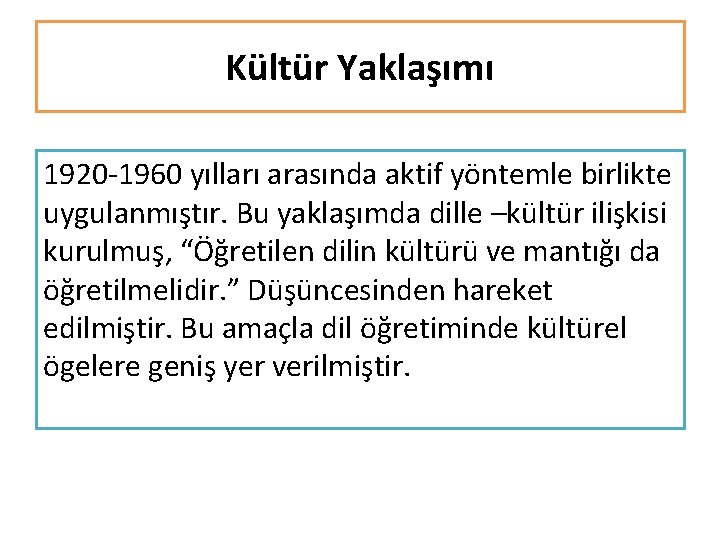 Kültür Yaklaşımı

1920-1960 yılları arasında aktif yöntemle birlikte uygulanmıştır. Bu yaklaşımda dille –kültür ilişkisi kurulmuş, “Öğretilen dilin kültürü ve mantığı da öğretilmelidir.” Düşüncesinden hareket edilmiştir. Bu amaçla dil öğretiminde kültürel ögelere geniş yer verilmiştir.